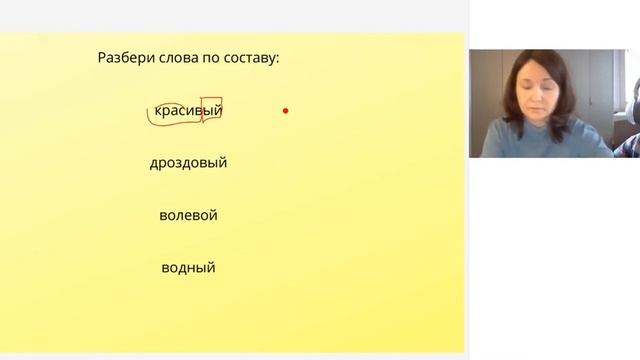 Разбери слова по составу:

красивый

дроздовый

волевой

водный